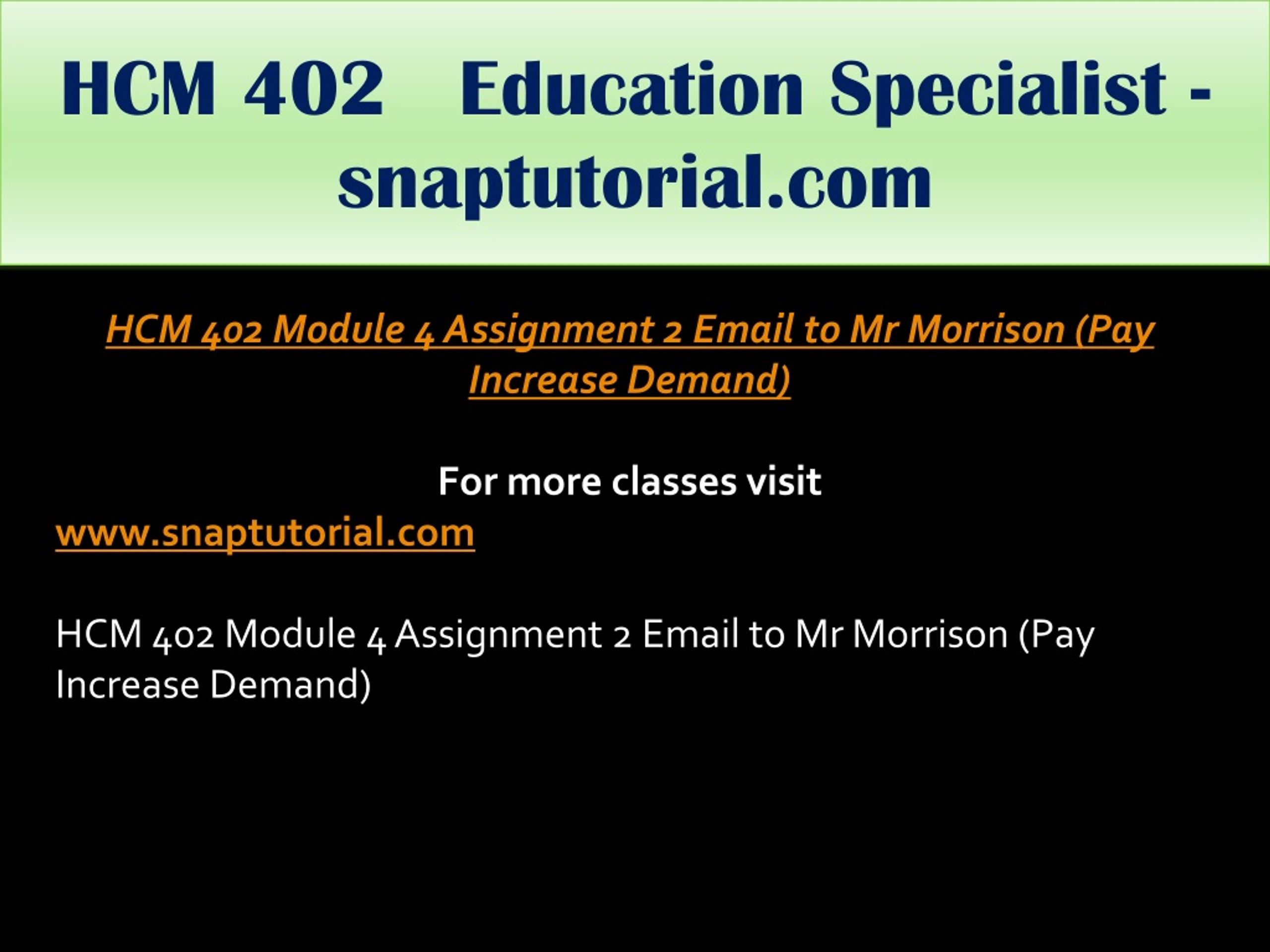 HCM 402 Education Specialist - snaptutorial.com

HCM 402 Module 4 Assignment 2 Email to Mr Morrison (Pay Increase Demand)

For more classes visit
www.snaptutorial.com

HCM 402 Module 4 Assignment 2 Email to Mr Morrison (Pay Increase Demand)